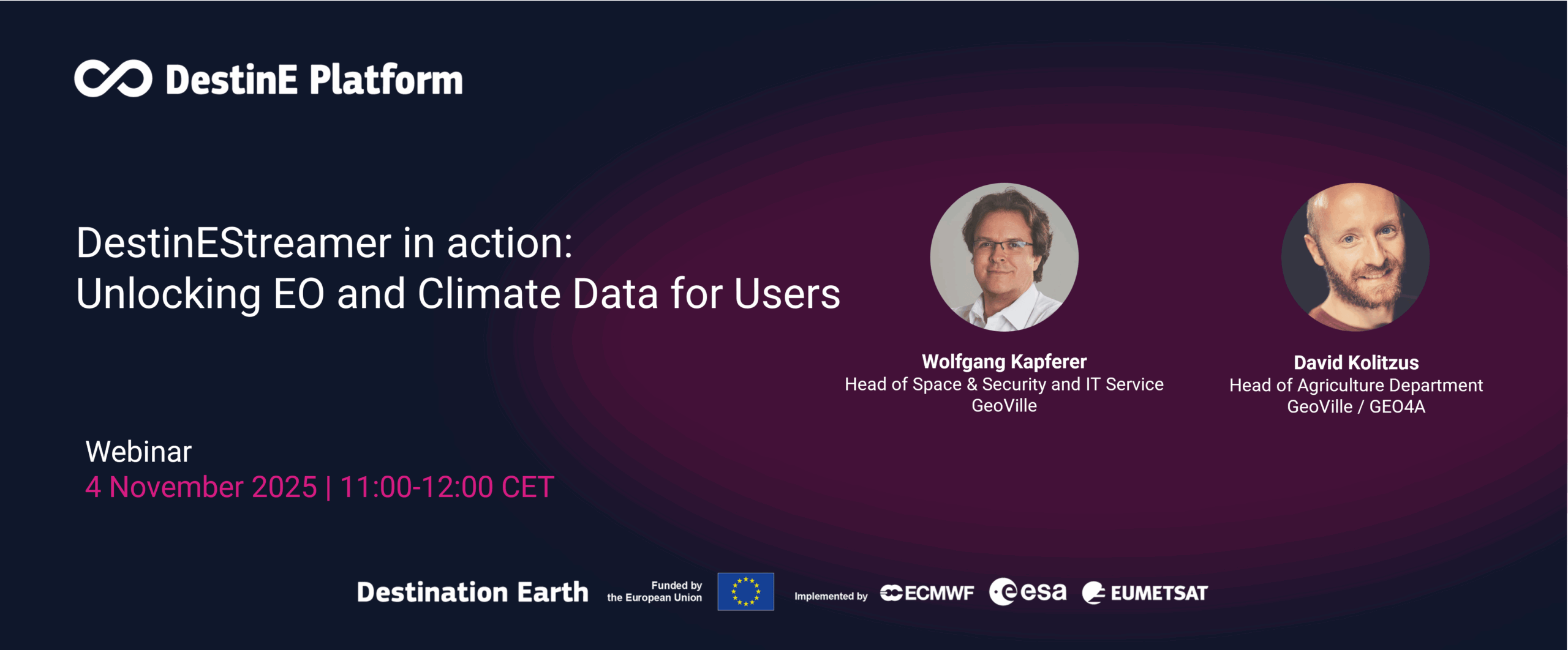 DestinE Platform

DestinEStreamer in action:
Unlocking EO and Climate Data for Users

Wolfgang Kapferer
Head of Space & Security and IT Service
GeoVille

David Kolitzus
Head of Agriculture Department
GeoVille / GEO4A

Webinar
4 November 2025 | 11:00-12:00 CET

Destination Earth
Funded by the European Union
Implemented by ECMWF esa EUMETSAT